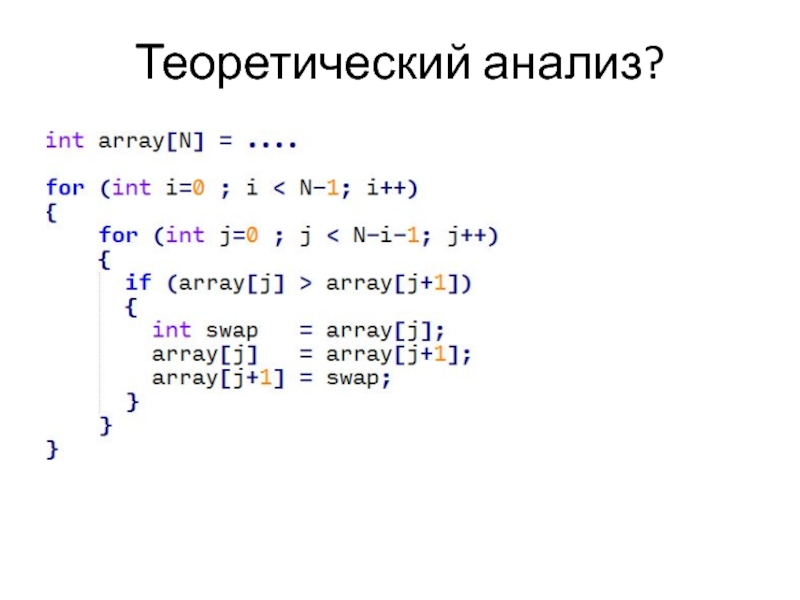 Теоретический анализ?

int array[N] = ....

for (int i=0 ; i < N-1; i++)
{
    for (int j=0 ; j < N-i-1; j++)
    {
        if (array[j] > array[j+1])
        {
            int swap    = array[j];
            array[j]    = array[j+1];
            array[j+1] = swap;
        }
    }
}